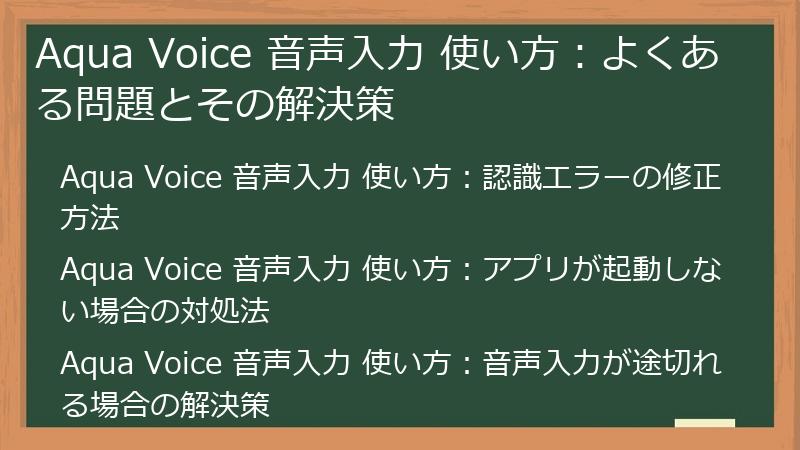 Aqua Voice 音声入力 使い方：よくある問題とその解決策

Aqua Voice 音声入力 使い方：認識エラーの修正方法

Aqua Voice 音声入力 使い方：アプリが起動しない場合の対処法

Aqua Voice 音声入力 使い方：音声入力が途切れる場合の解決策